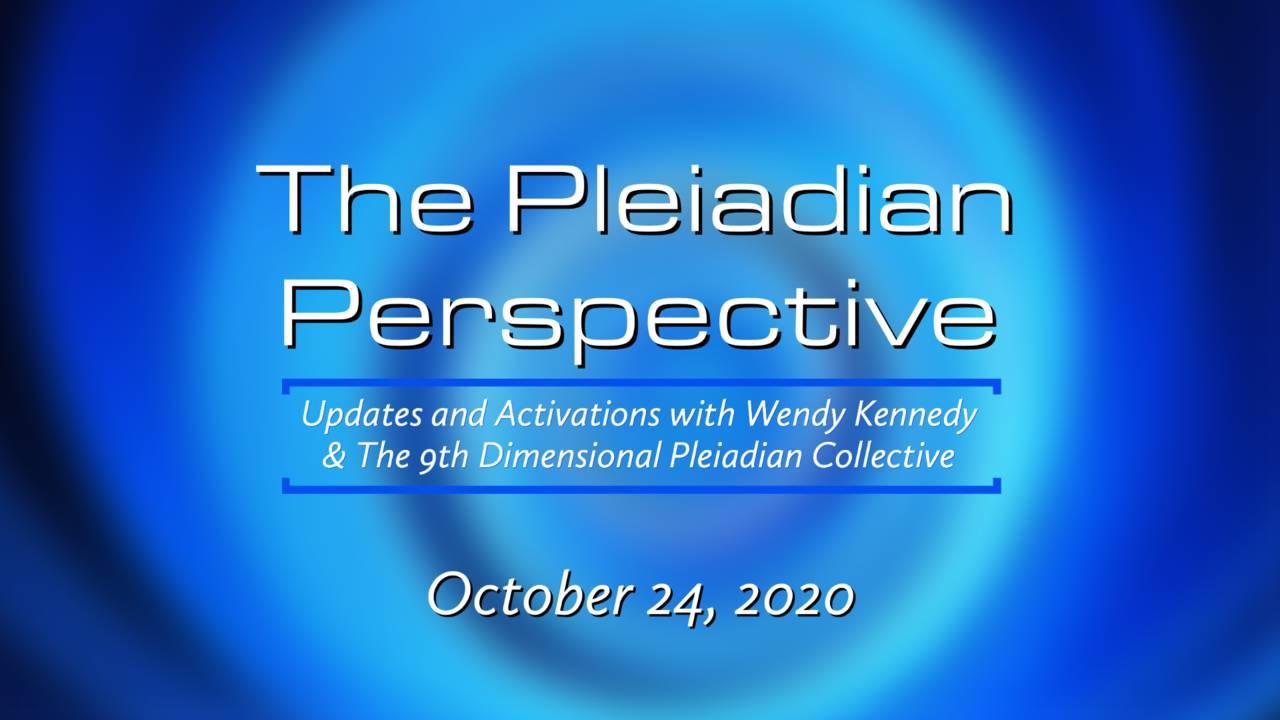 The Pleiadian Perspective

Updates and Activations with Wendy Kennedy & The 9th Dimensional Pleiadian Collective

October 24, 2020